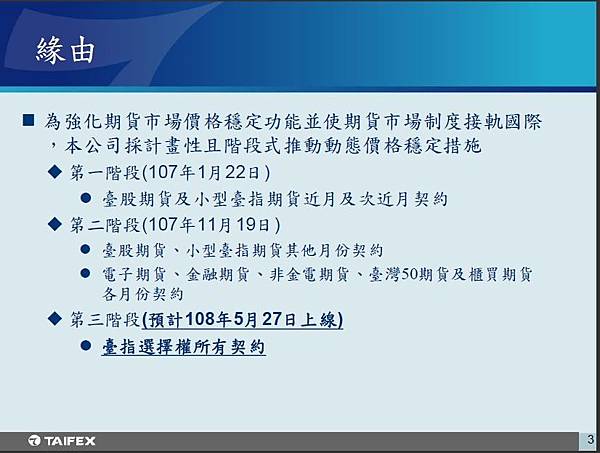 緣由

■ 為強化期貨市場價格穩定功能並使期貨市場制度接軌國際，本公司採計畫性且階段式推動動態價格穩定措施

◆ 第一階段(107年1月22日)

● 臺股期貨及小型臺指期貨近月及次近月契約

◆ 第二階段(107年11月19日)

● 臺股期貨、小型臺指期貨其他月份契約

● 電子期貨、金融期貨、非金電期貨、臺灣50期貨及櫃買期貨各月份契約

◆ 第三階段(預計108年5月27日上線)

● 臺指選擇權所有契約

TAIFEX

3